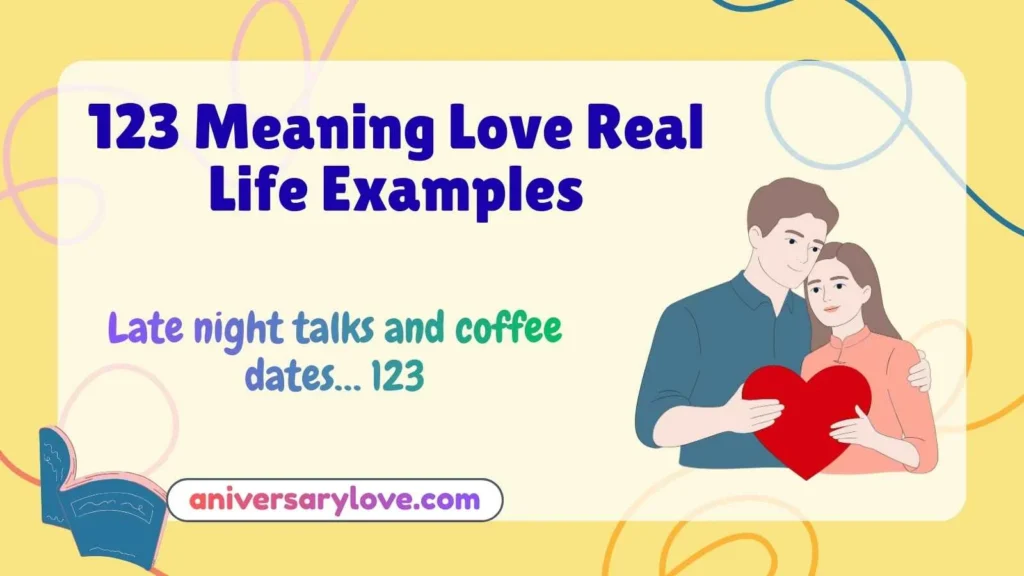 123 Meaning Love Real Life Examples

Late night talks and coffee dates... 123

aniversarylove.com